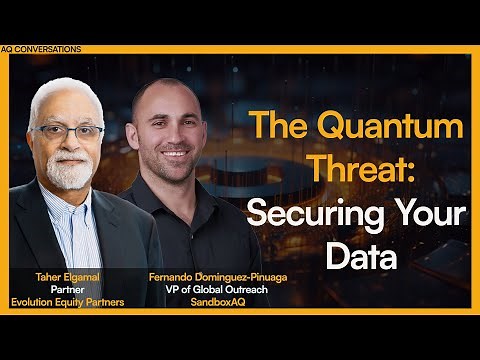 AQ CONVERSATIONS

The Quantum Threat: Securing Your Data

Taher Elgamal
Partner
Evolution Equity Partners

Fernando Dominguez-Pinuaga
VP of Global Outreach
SandboxAQ